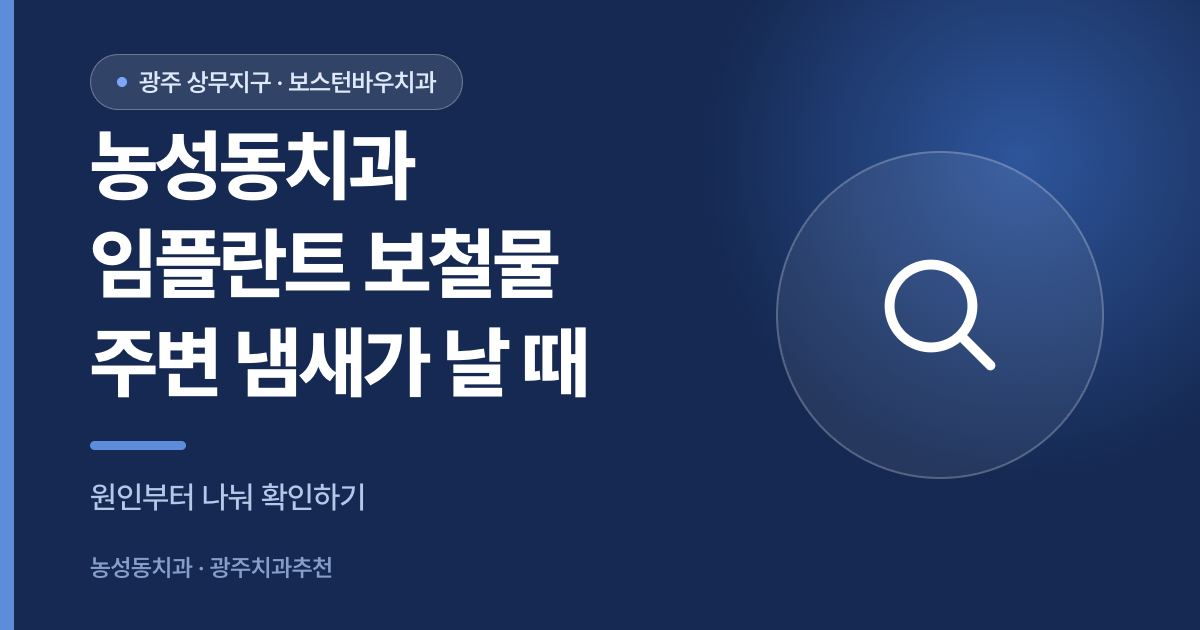 광주 상무지구 · 보스턴바우치과

농성동치과
임플란트 보철물
주변 냄새가 날 때

원인부터 나눠 확인하기

농성동치과 · 광주치과추천